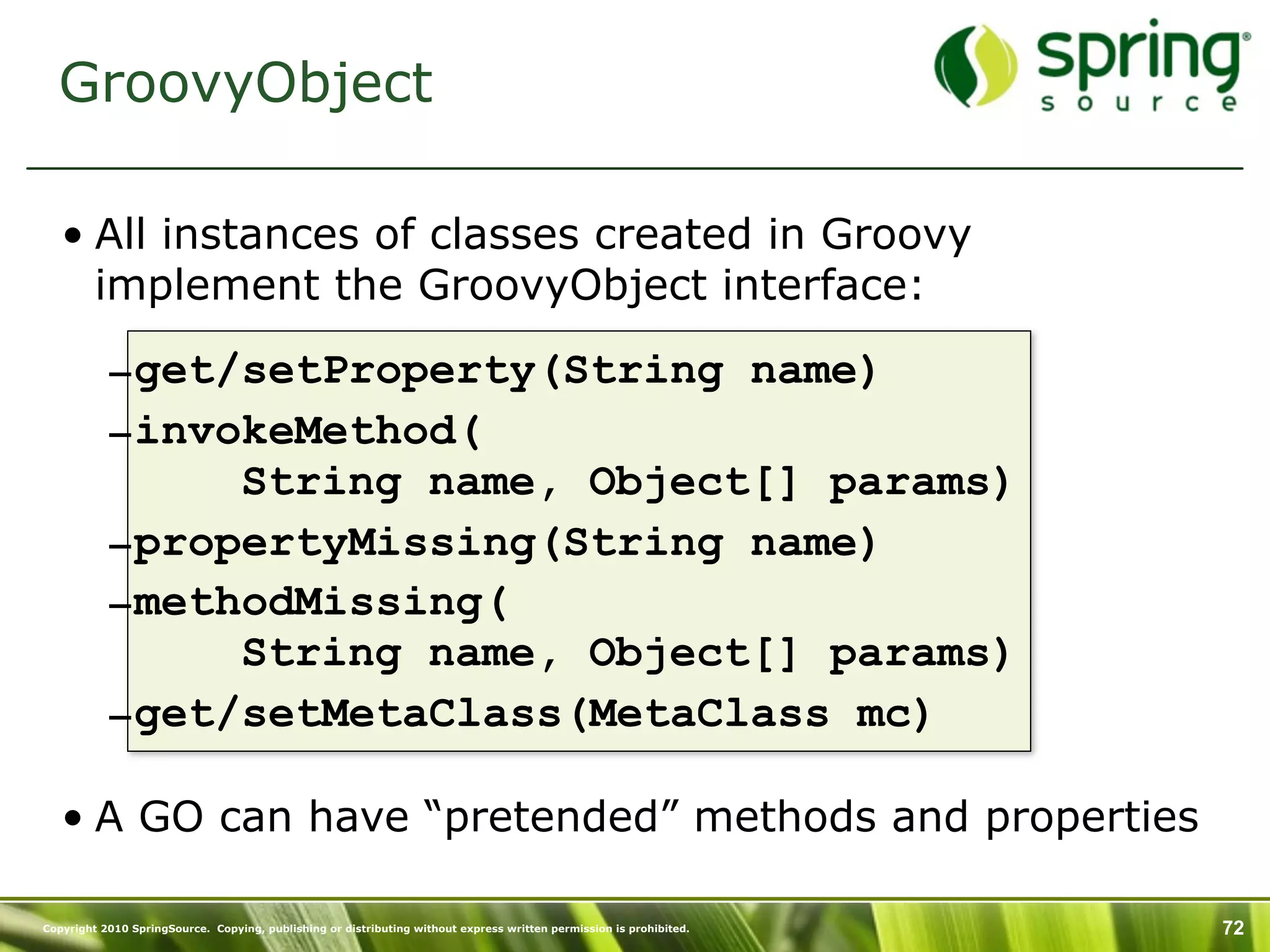 GroovyObject

spring source

• All instances of classes created in Groovy implement the GroovyObject interface:

– get/setProperty(String name)
– invokeMethod(
 String name, Object[] params)
– propertyMissing(String name)
– methodMissing(
 String name, Object[] params)
– get/setMetaClass(MetaClass mc)

• A GO can have “pretended” methods and properties

Copyright 2010 SpringSource. Copying, publishing or distributing without express written permission is prohibited.

72